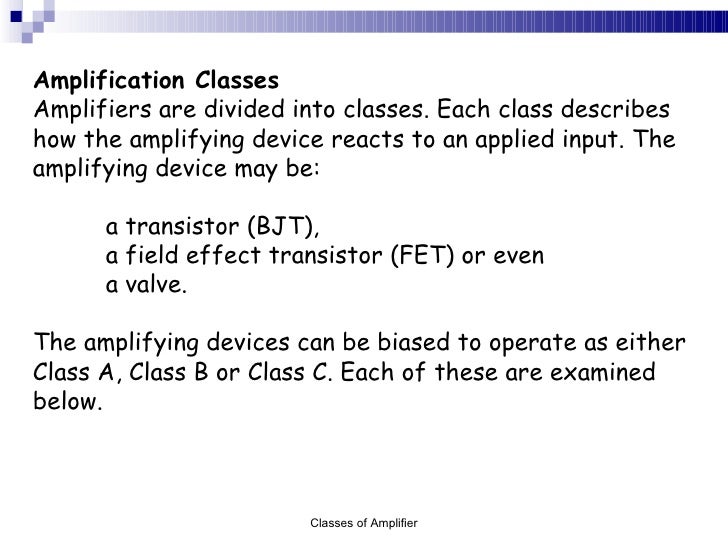 Amplification Classes
Amplifiers are divided into classes. Each class describes how the amplifying device reacts to an applied input. The amplifying device may be:

a transistor (BJT),
a field effect transistor (FET) or even
a valve.

The amplifying devices can be biased to operate as either Class A, Class B or Class C. Each of these are examined below.

Classes of Amplifier